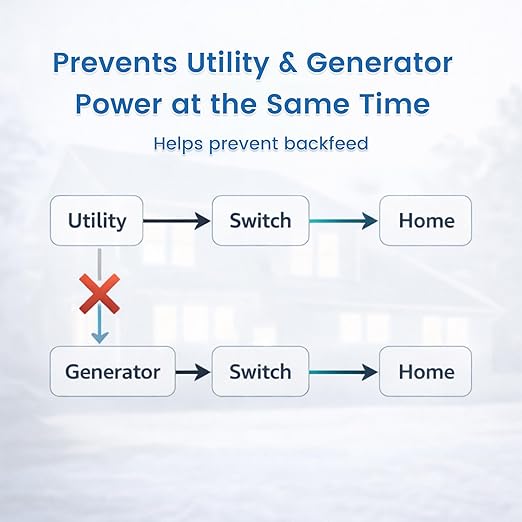 Prevents Utility & Generator Power at the Same Time

Helps prevent backfeed

Utility

Switch

Home

Generator

Switch

Home